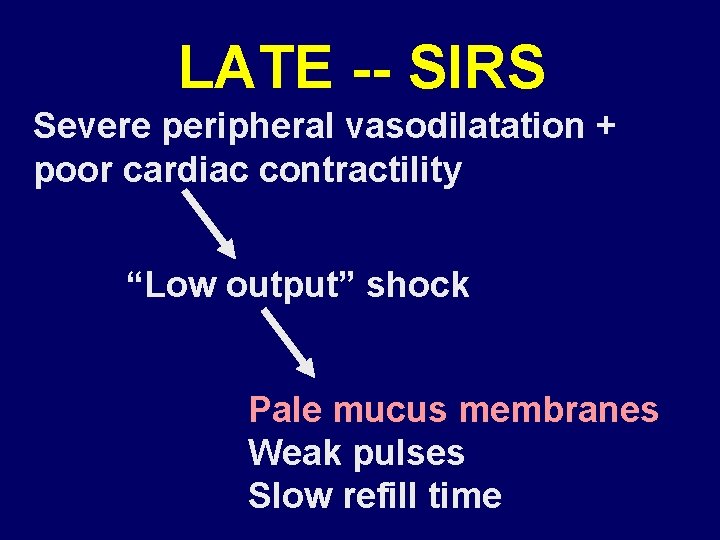 LATE -- SIRS

Severe peripheral vasodilatation + poor cardiac contractility

“Low output” shock

Pale mucus membranes
Weak pulses
Slow refill time